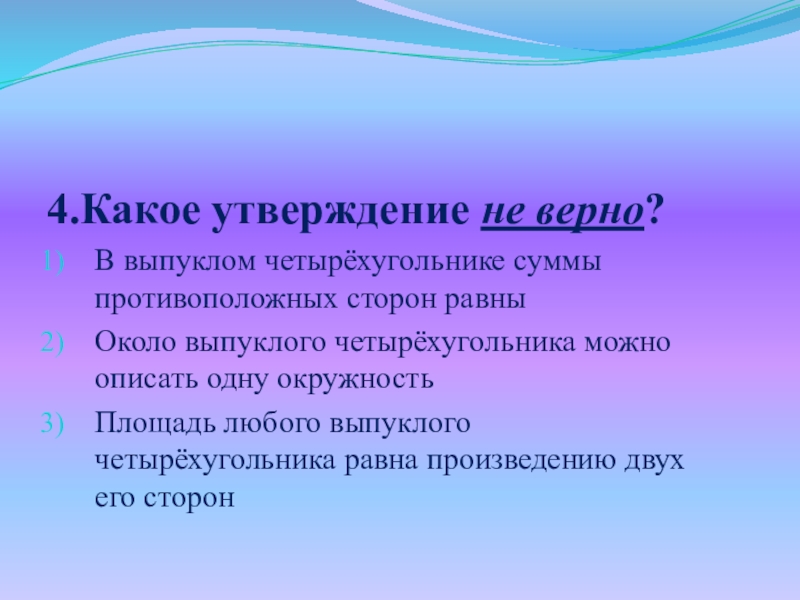 4.Какое утверждение не верно?

1) В выпуклом четырёхугольнике суммы противоположных сторон равны

2) Около выпуклого четырёхугольника можно описать одну окружность

3) Площадь любого выпуклого четырёхугольника равна произведению двух его сторон